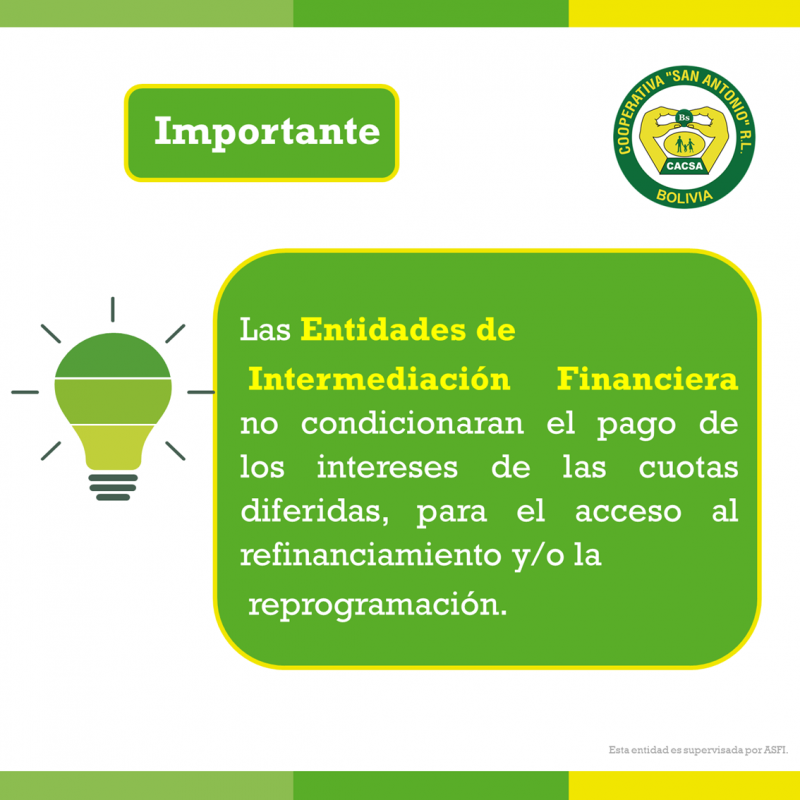 Importante

COOPERATIVA "SAN ANTONIO" R.L.
Bs
CACSA
BOLIVIA

Las Entidades de Intermediación Financiera no condicionaran el pago de los intereses de las cuotas diferidas, para el acceso al refinanciamiento y/o la reprogramación.

Esta entidad es supervisada por ASFI.